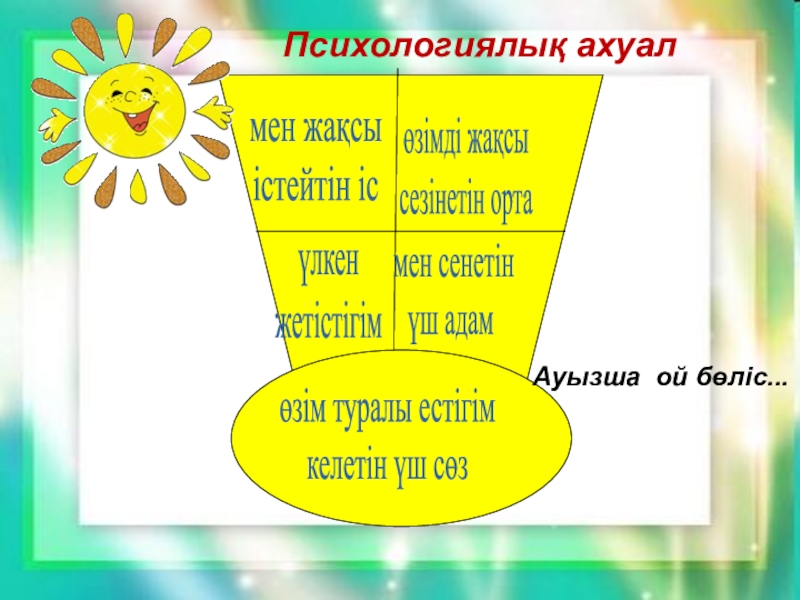 Психологиялық ахуал

мен жақсы істейтін іс

өзімді жақсы сезінетін орта

үлкен жетістігім

мен сенетін үш адам

өзім туралы естігім келетін үш сөз

Ауызша ой бөліс...